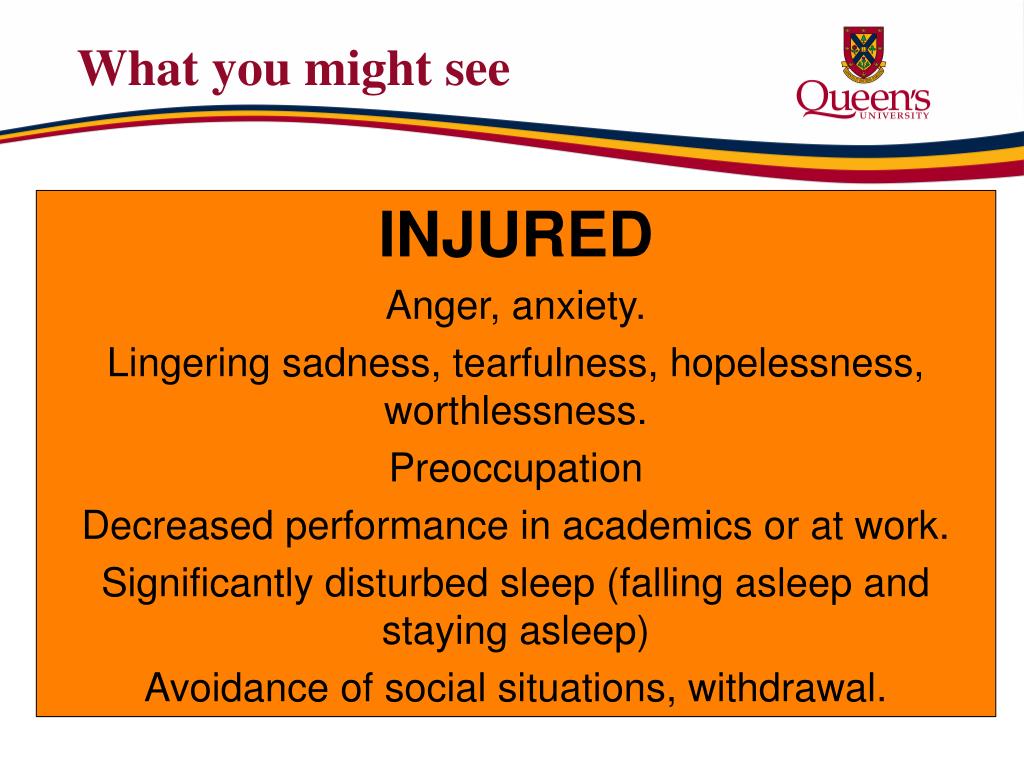 What you might see

Queen's
UNIVERSITY

INJURED

Anger, anxiety.

Lingering sadness, tearfulness, hopelessness, worthlessness.

Preoccupation

Decreased performance in academics or at work.

Significantly disturbed sleep (falling asleep and staying asleep)

Avoidance of social situations, withdrawal.